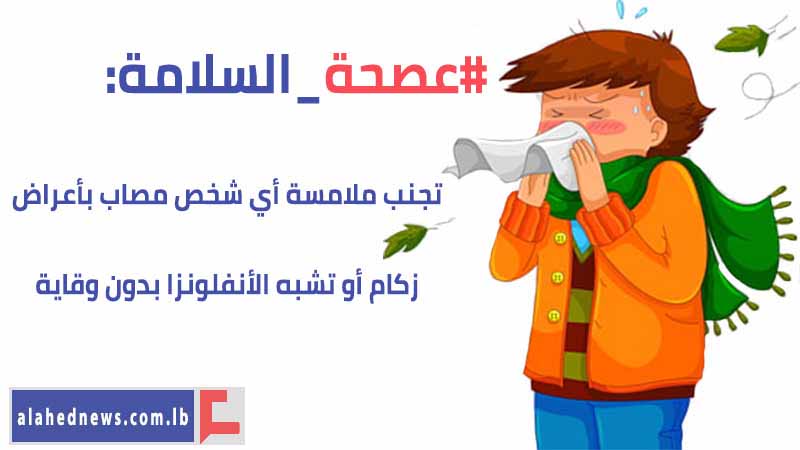 #عصحة_السلامة:

تجنب ملامسة أي شخص مصاب بأعراض

زكام أو تشبه الأنفلونزا بدون وقاية

alahednews.com.lb